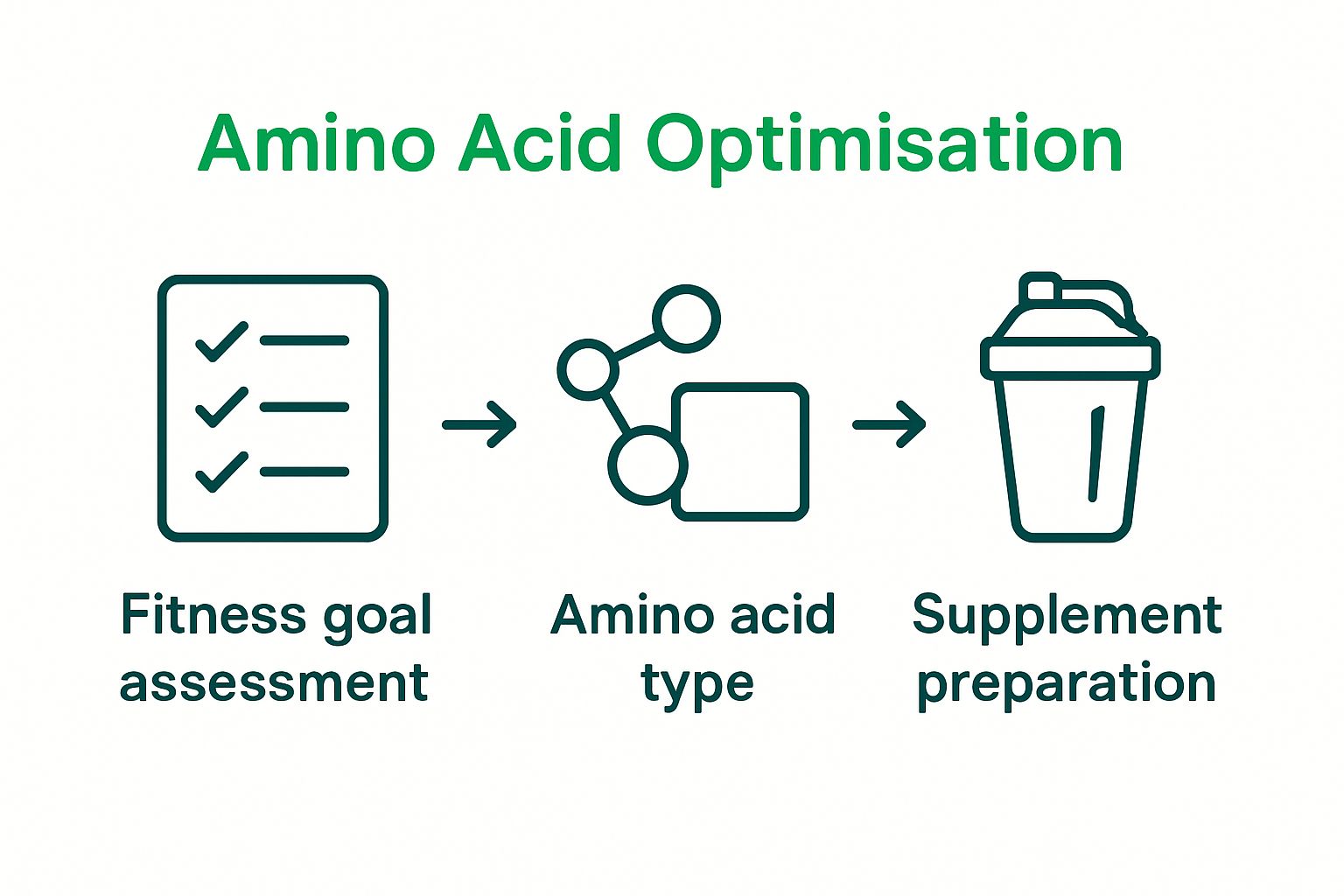 Amino Acid Optimisation

Fitness goal assessment

Amino acid type

Supplement preparation